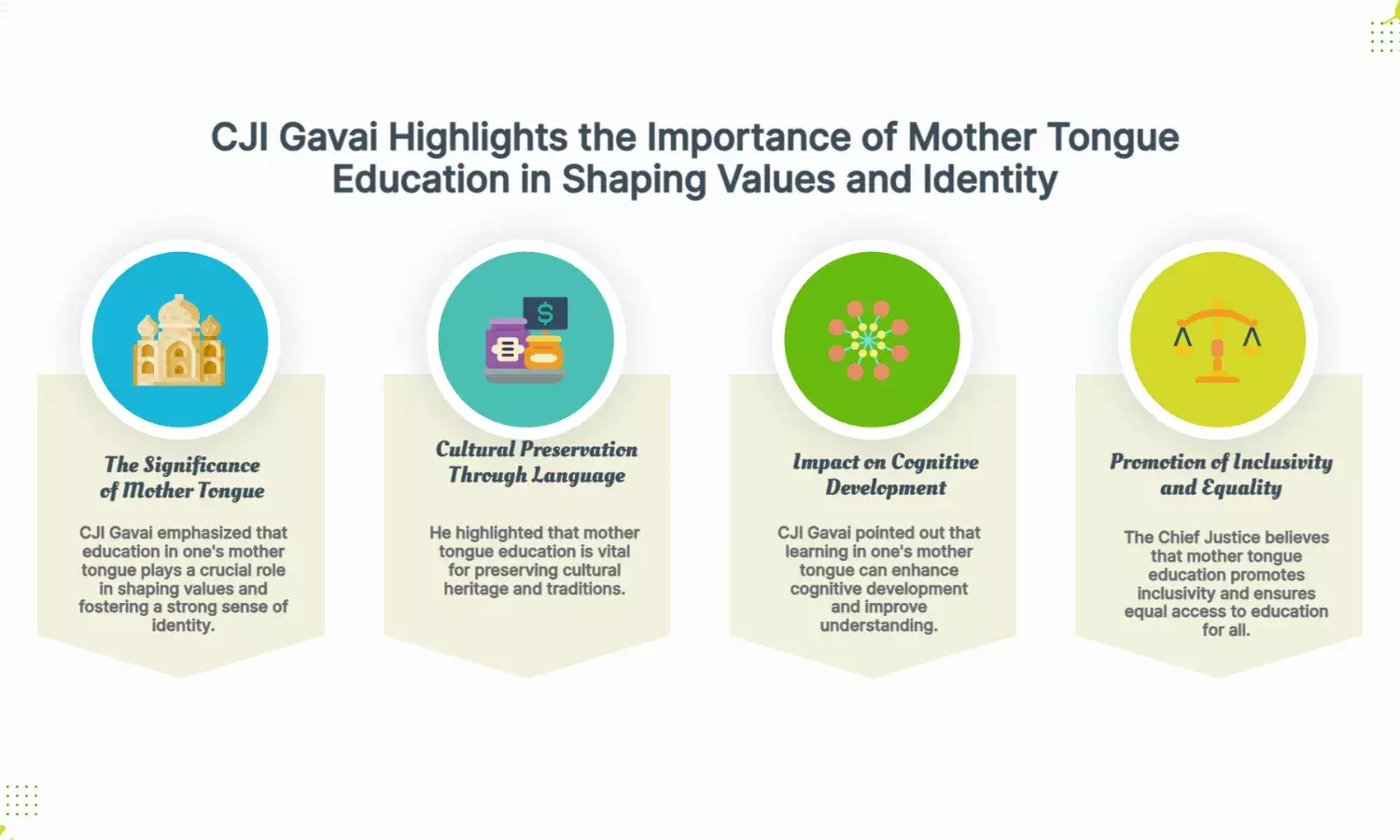 CJI Gavai Highlights the Importance of Mother Tongue Education in Shaping Values and Identity

$

The Significance of Mother Tongue

CJI Gavai emphasized that education in one's mother tongue plays a crucial role in shaping values and fostering a strong sense of identity.

Cultural Preservation Through Language

He highlighted that mother tongue education is vital for preserving cultural heritage and traditions.

Impact on Cognitive Development

CJI Gavai pointed out that learning in one's mother tongue can enhance cognitive development and improve understanding.

Promotion of Inclusivity and Equality

The Chief Justice believes that mother tongue education promotes inclusivity and ensures equal access to education for all.